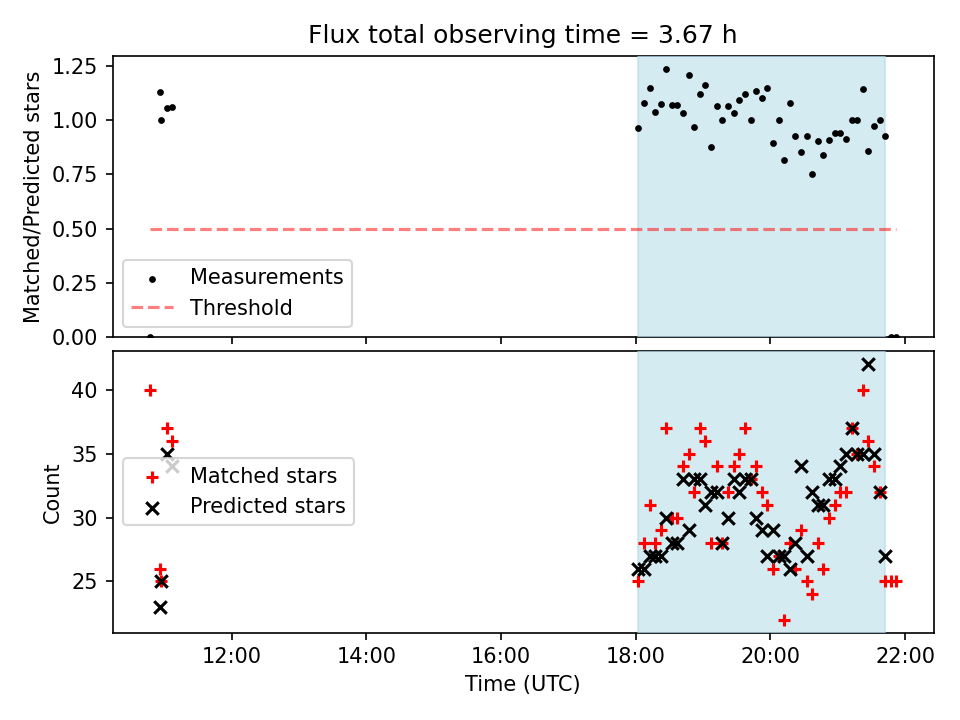 Flux total observing time = 3.67 h

Matched/Predicted stars

1.25
1.00
0.75
0.50
0.25
0.00

Measurements
Threshold

Count

40
35
30
25

Matched stars
Predicted stars

12:00
14:00
16:00
18:00
20:00
22:00

Time (UTC)